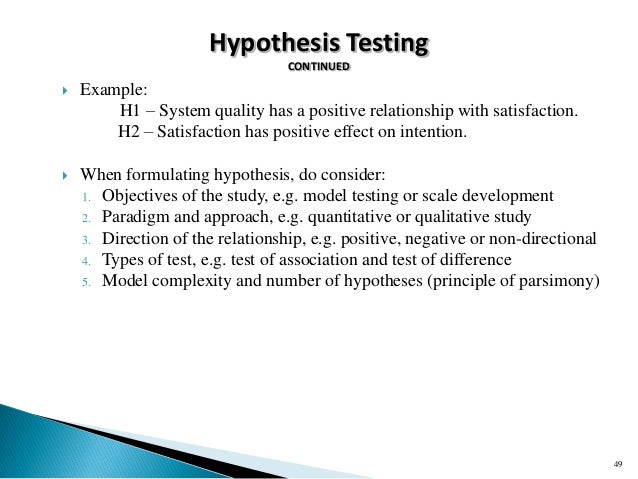 Hypothesis Testing
CONTINUED

Example:
H1 – System quality has a positive relationship with satisfaction.
H2 – Satisfaction has positive effect on intention.

When formulating hypothesis, do consider:
1. Objectives of the study, e.g. model testing or scale development
2. Paradigm and approach, e.g. quantitative or qualitative study
3. Direction of the relationship, e.g. positive, negative or non-directional
4. Types of test, e.g. test of association and test of difference
5. Model complexity and number of hypotheses (principle of parsimony)

49